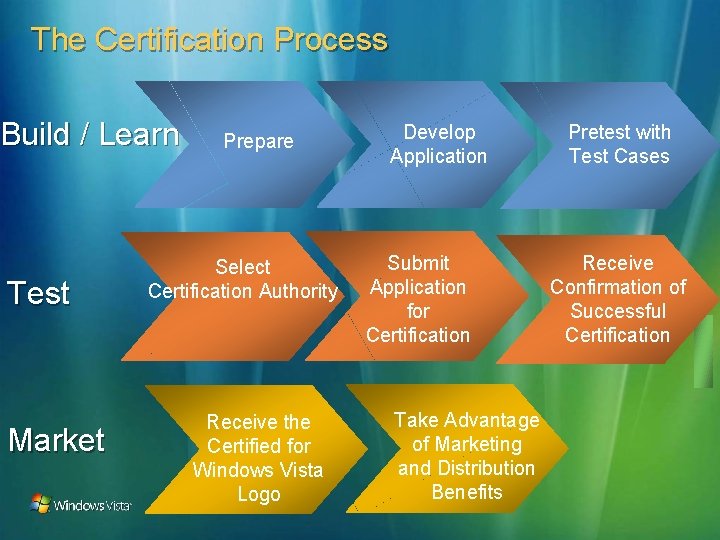 The Certification Process

Build / Learn

Prepare

Develop Application

Pretest with Test Cases

Test

Select Certification Authority

Submit Application for Certification

Receive Confirmation of Successful Certification

Market

Receive the Certified for Windows Vista Logo

Take Advantage of Marketing and Distribution Benefits

Windows Vista